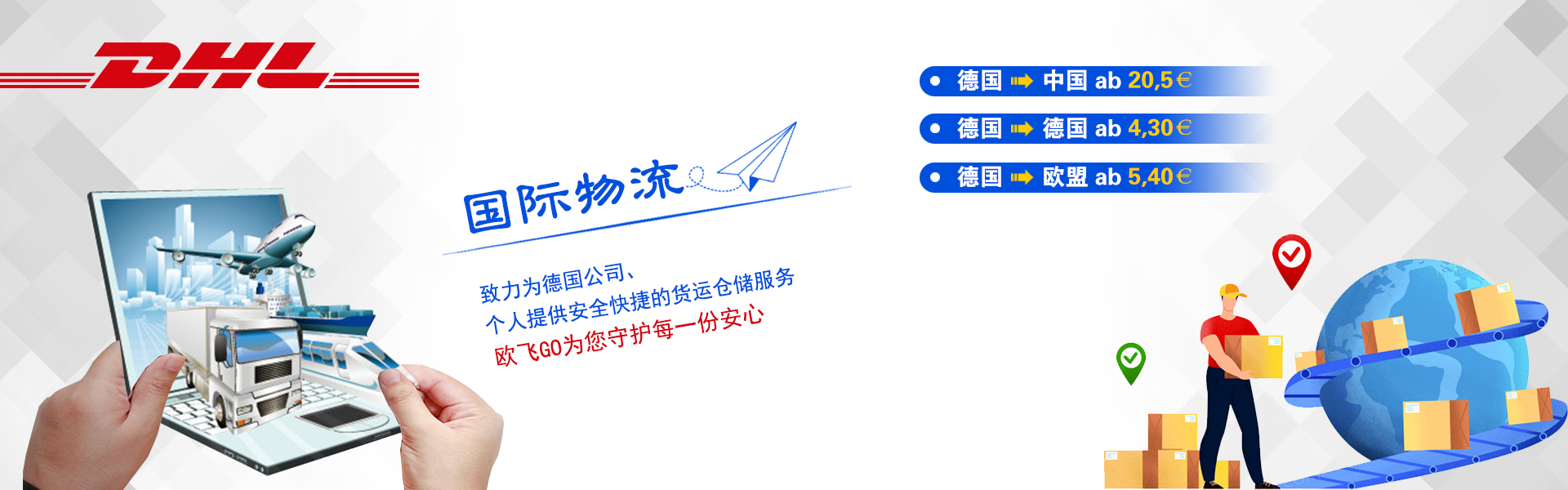 DHL

国际物流

致力为德国公司、
个人提供安全快捷的货运仓储服务
欧飞GO为您守护每一份安心

德国 中国 ab 20,5€
德国 德国 ab 4,30€
德国 欧盟 ab 5,40€